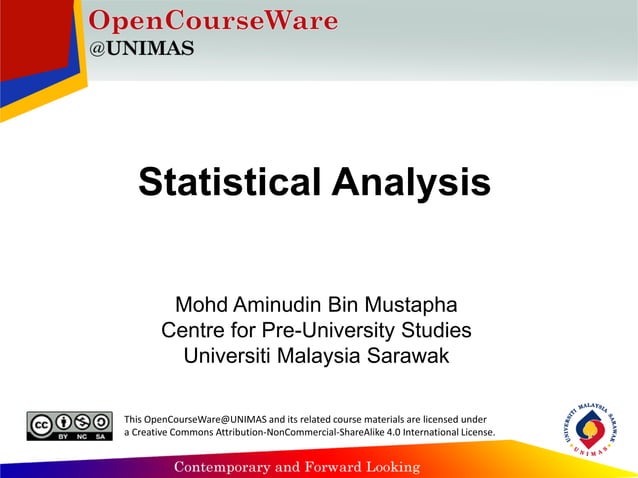 OpenCourseWare
@UNIMAS

Statistical Analysis

Mohd Aminudin Bin Mustapha
Centre for Pre-University Studies
Universiti Malaysia Sarawak

cc BY NC SA

This OpenCourseWare@UNIMAS and its related course materials are licensed under a Creative Commons Attribution-NonCommercial-ShareAlike 4.0 International License.

UNIVERSITI MALAYSIA SARAWAK
UNIMAS

Contemporary and Forward Looking